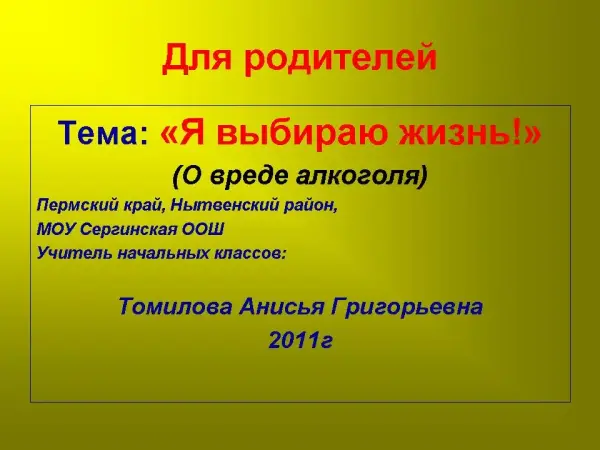 Для родителей

Тема: «Я выбираю жизнь!»

(О вреде алкоголя)

Пермский край, Нытвенский район,
МОУ Сергинская ООШ
Учитель начальных классов:

Томилова Анисья Григорьевна
2011г